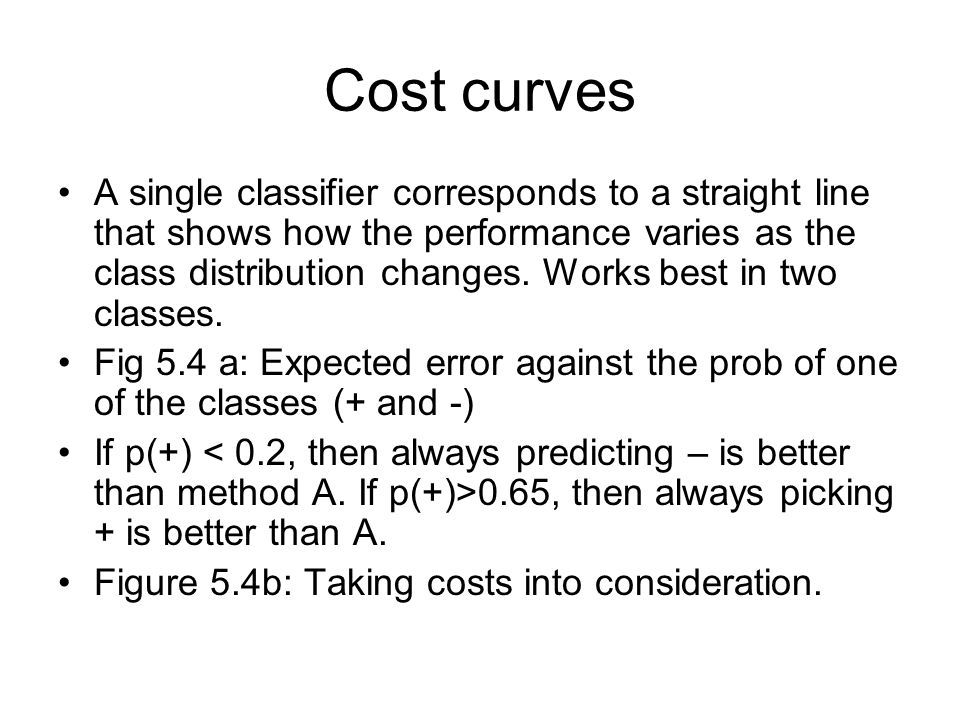 Cost curves

• A single classifier corresponds to a straight line that shows how the performance varies as the class distribution changes. Works best in two classes.

• Fig 5.4 a: Expected error against the prob of one of the classes (+ and -)

• If p(+) < 0.2, then always predicting – is better than method A. If p(+)>0.65, then always picking + is better than A.

• Figure 5.4b: Taking costs into consideration.